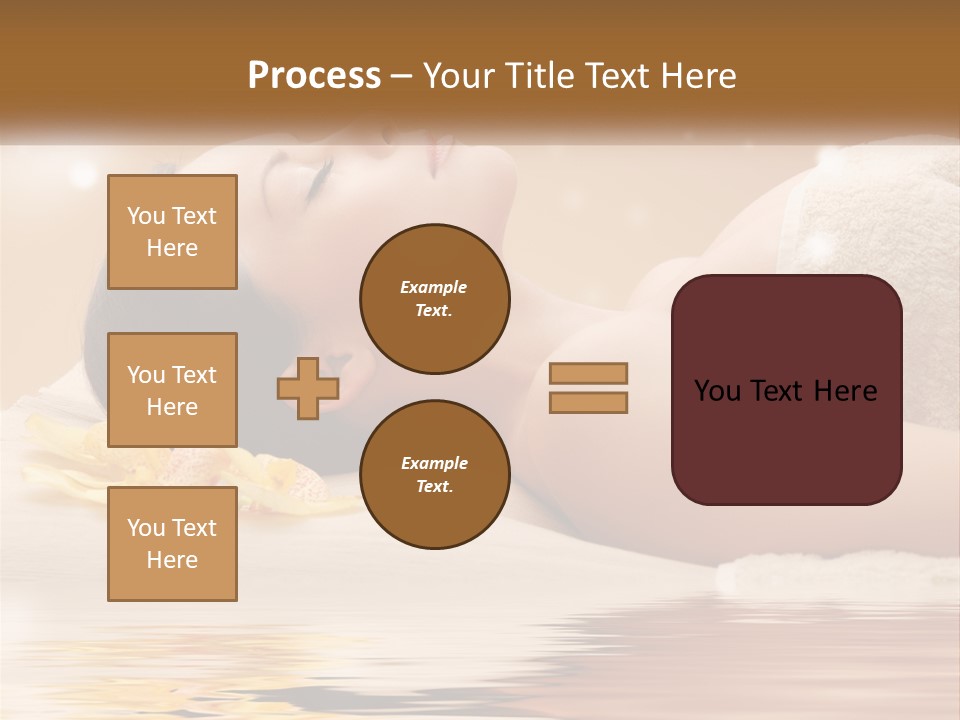 Process – Your Title Text Here

You Text Here

You Text Here

You Text Here

Example Text.

Example Text.

You Text Here